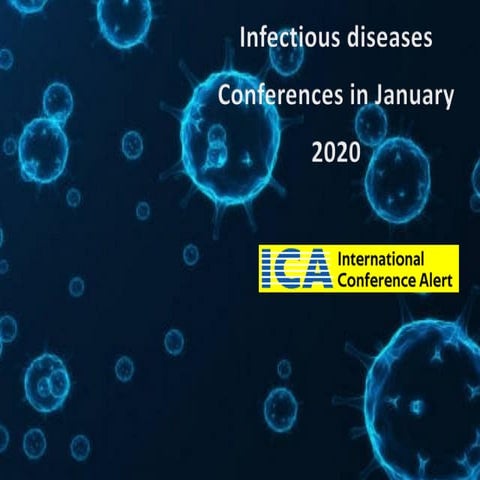 Infectious diseases

Conferences in January

2020

ICA International Conference Alert